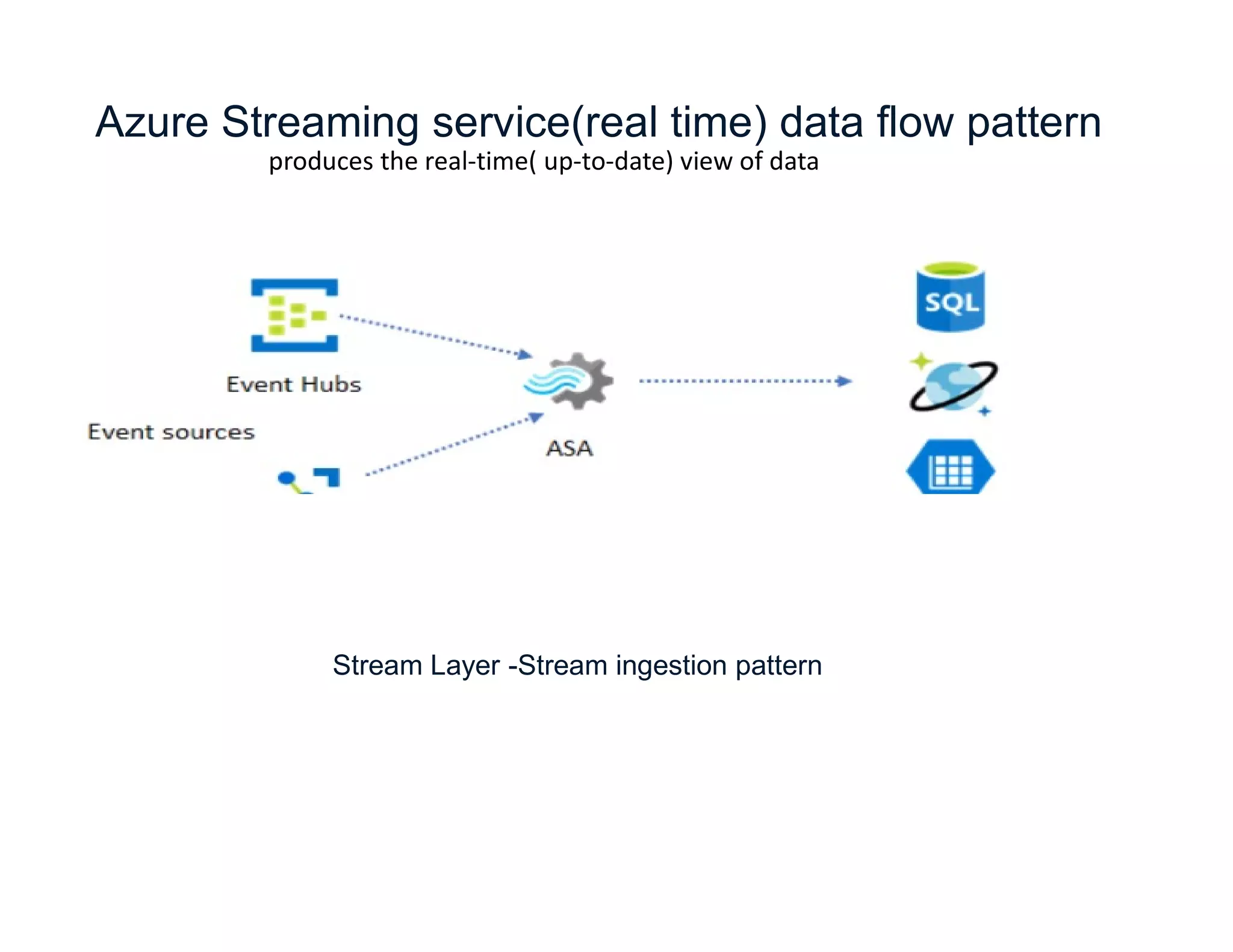 Azure Streaming service(real time) data flow pattern
produces the real-time( up-to-date) view of data

Event Hubs

Event sources

ASA

SQL

Stream Layer -Stream ingestion pattern